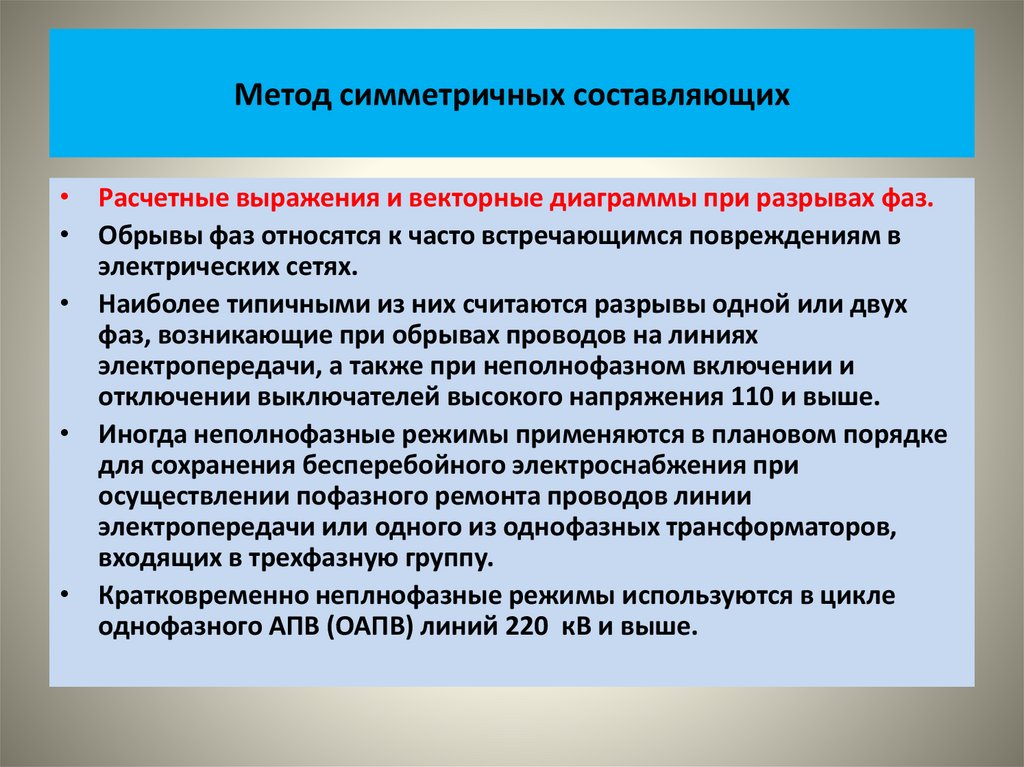 Метод симметричных составляющих

• Расчетные выражения и векторные диаграммы при разрывах фаз.

• Обрывы фаз относятся к часто встречающимся повреждениям в электрических сетях.

• Наиболее типичными из них считаются разрывы одной или двух фаз, возникающие при обрывах проводов на линиях электропередачи, а также при неполнофазном включении и отключении выключателей высокого напряжения 110 и выше.

• Иногда неполнофазные режимы применяются в плановом порядке для сохранения бесперебойного электроснабжения при осуществлении пофазного ремонта проводов линии электропередачи или одного из однофазных трансформаторов, входящих в трехфазную группу.

• Кратковременно неплнофазные режимы используются в цикле однофазного АПВ (ОАПВ) линий 220 кВ и выше.